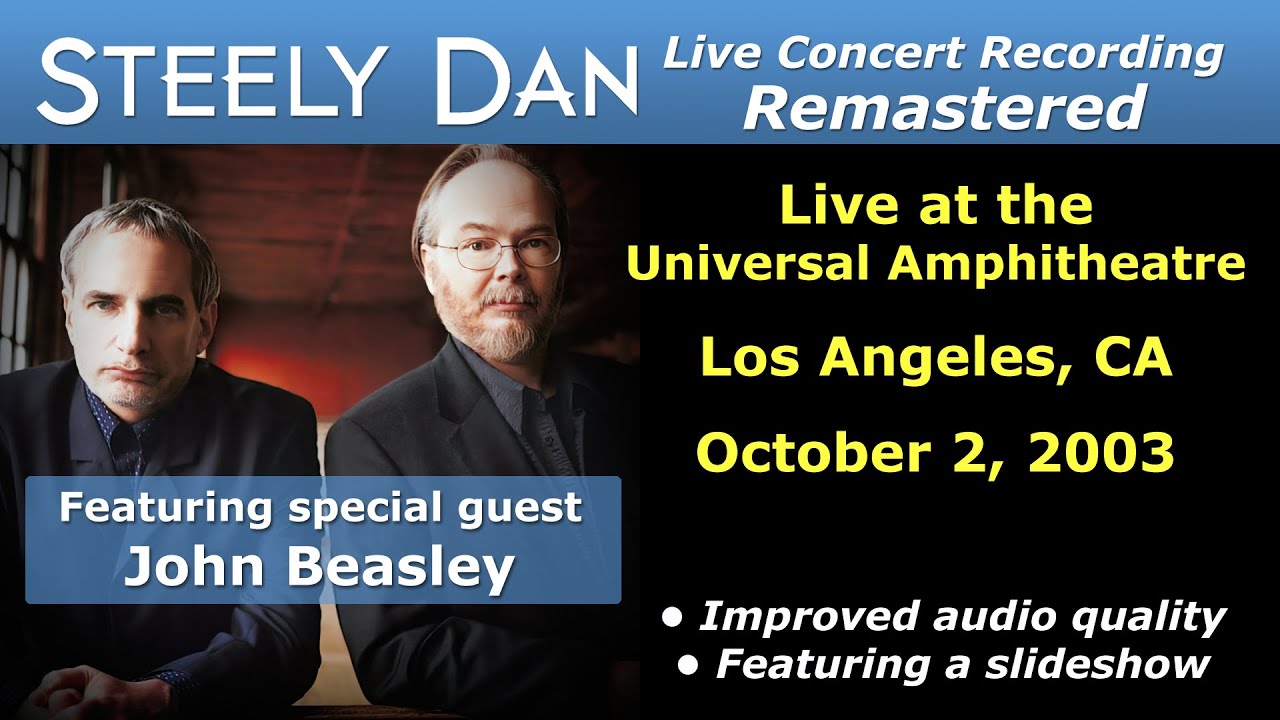 STEELY DAN

Live Concert Recording
Remastered

Live at the
Universal Amphitheatre

Los Angeles, CA

October 2, 2003

Featuring special guest
John Beasley

• Improved audio quality
• Featuring a slideshow